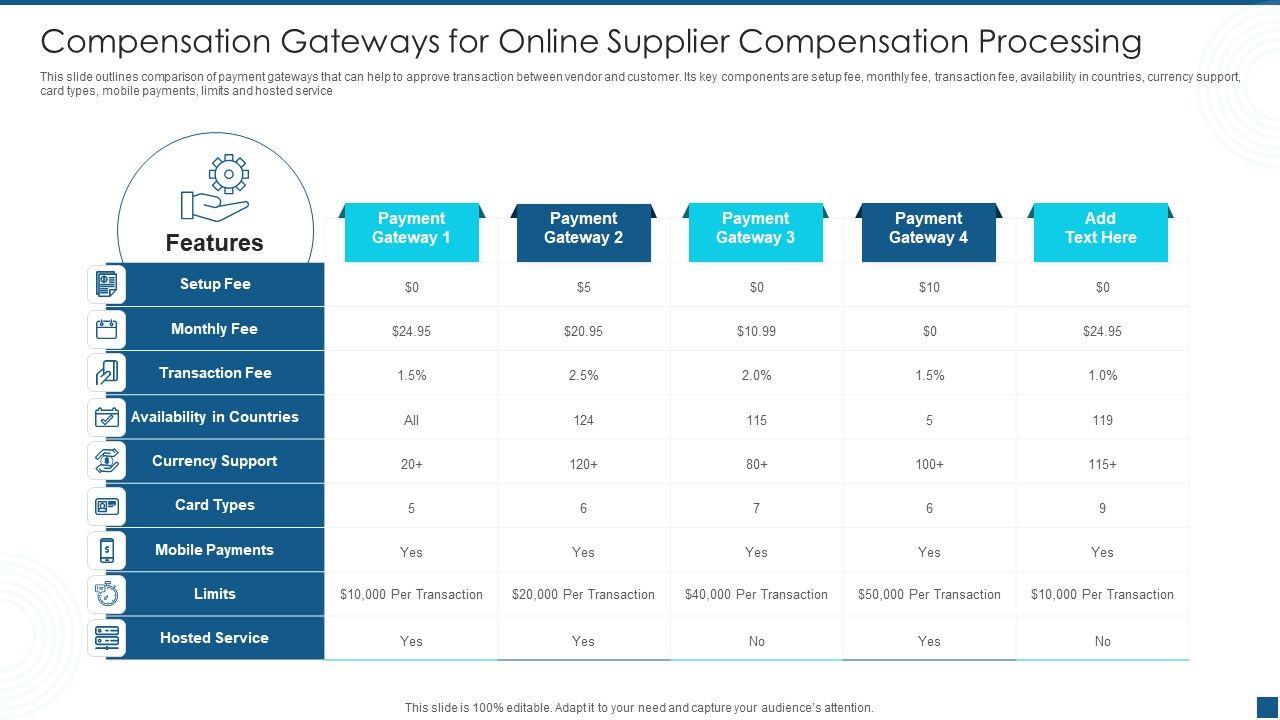 Compensation Gateways for Online Supplier Compensation Processing

This slide outlines comparison of payment gateways that can help to approve transaction between vendor and customer. Its key components are setup fee, monthly fee, transaction fee, availability in countries, currency support, card types, mobile payments, limits and hosted service

| Features | Payment Gateway 1 | Payment Gateway 2 | Payment Gateway 3 | Payment Gateway 4 | Add Text Here |
|---|---|---|---|---|---|
| Setup Fee | \$0 | \$5 | \$0 | \$10 | \$0 |
| Monthly Fee | \$24.95 | \$20.95 | \$10.99 | \$0 | \$24.95 |
| Transaction Fee | 1.5% | 2.5% | 2.0% | 1.5% | 1.0% |
| Availability in Countries | All | 124 | 115 | 5 | 119 |
| Currency Support | 20+ | 120+ | 80+ | 100+ | 115+ |
| Card Types | 5 | 6 | 7 | 6 | 9 |
| Mobile Payments | Yes | Yes | Yes | Yes | Yes |
| Limits | \$10,000 Per Transaction | \$20,000 Per Transaction | \$40,000 Per Transaction | \$50,000 Per Transaction | \$10,000 Per Transaction |
| Hosted Service | Yes | Yes | No | Yes | No |

This slide is 100% editable. Adapt it to your need and capture your audience's attention.